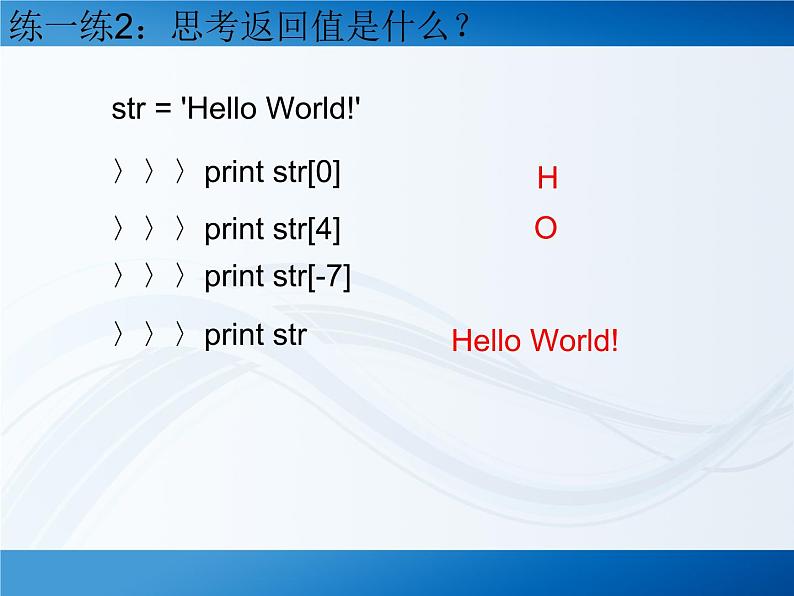 练一练2：思考返回值是什么？

str = 'Hello World!'

〉〉〉print str[0]

H

〉〉〉print str[4]

O

〉〉〉print str[-7]

〉〉〉print str

Hello World!